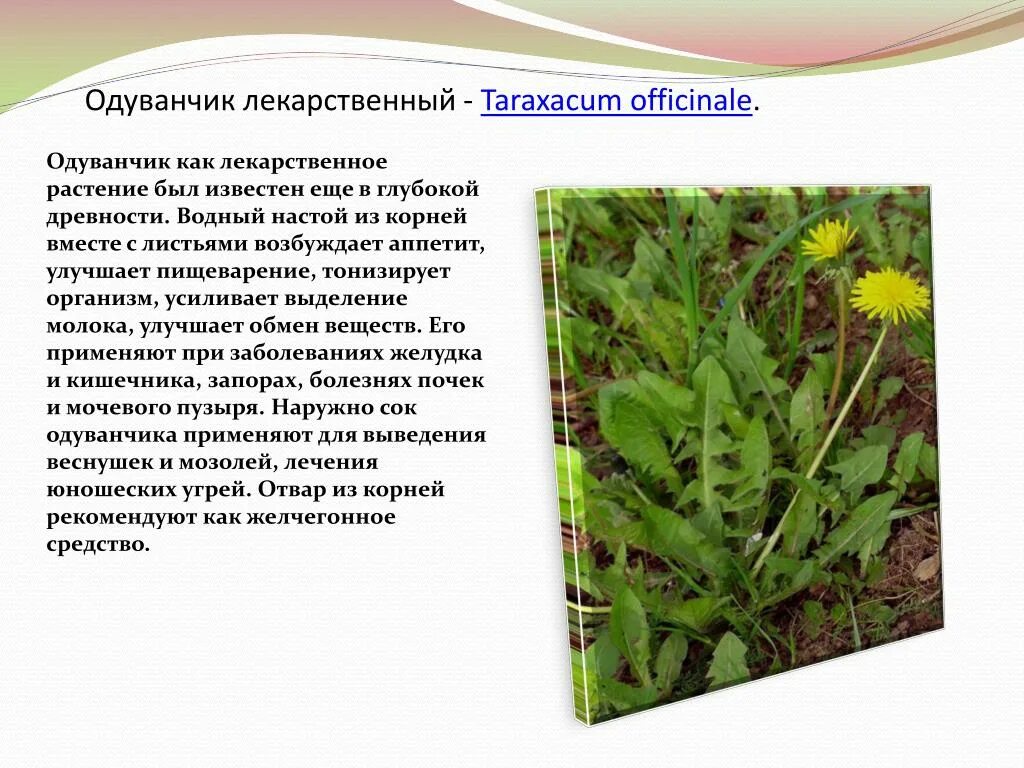 Одуванчик лекарственный - Taraxacum officinale.

Одуванчик как лекарственное растение был известен еще в глубокой древности. Водный настой из корней вместе с листьями возбуждает аппетит, улучшает пищеварение, тонизирует организм, усиливает выделение молока, улучшает обмен веществ. Его применяют при заболеваниях желудка и кишечника, запорах, болезнях почек и мочевого пузыря. Наружно сок одуванчика применяют для выведения веснушек и мозолей, лечения юношеских угрей. Отвар из корней рекомендуют как желчегонное средство.